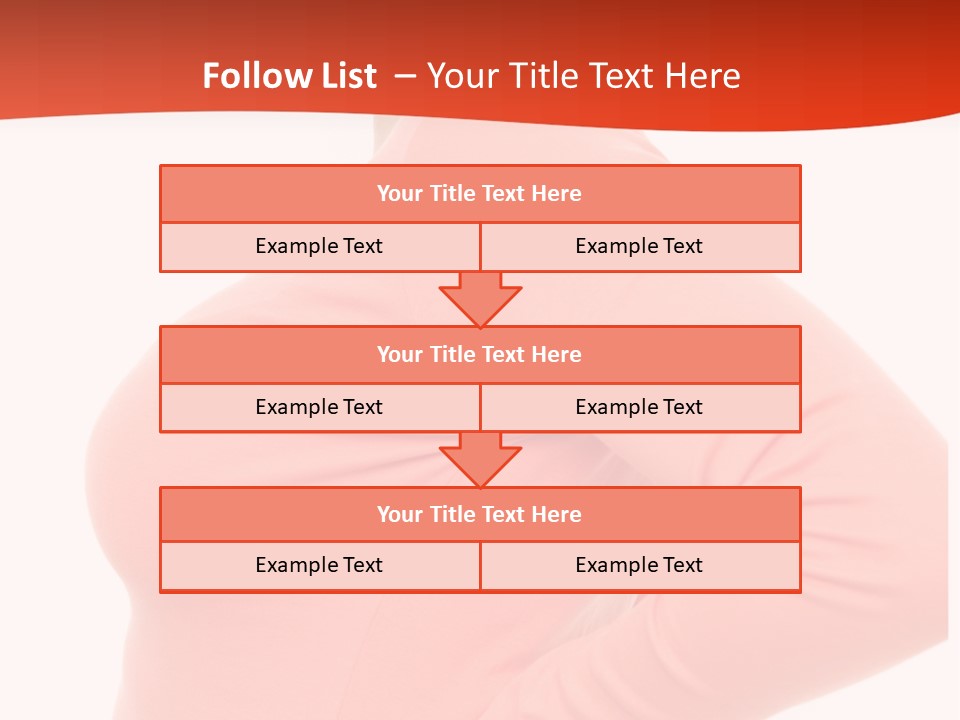 Follow List – Your Title Text Here

Your Title Text Here

Example Text

Example Text

Your Title Text Here

Example Text

Example Text

Your Title Text Here

Example Text

Example Text